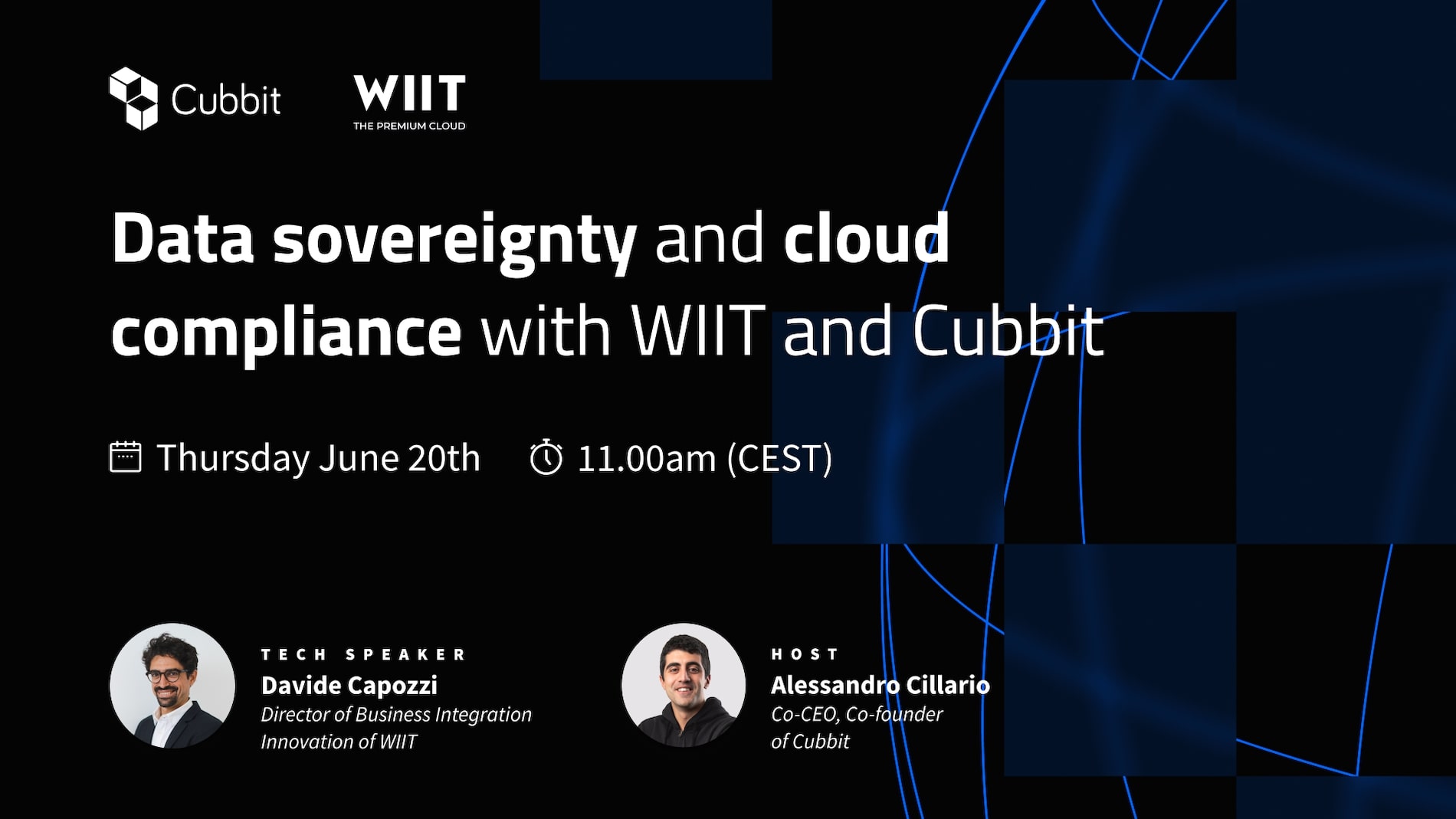 Cubbit

WIIT
THE PREMIUM CLOUD

Data sovereignty and cloud compliance with WIIT and Cubbit

Thursday June 20th 11.00am (CEST)

TECH SPEAKER
Davide Capozzi
Director of Business Integration Innovation of WIIT

HOST
Alessandro Cillario
Co-CEO, Co-founder of Cubbit